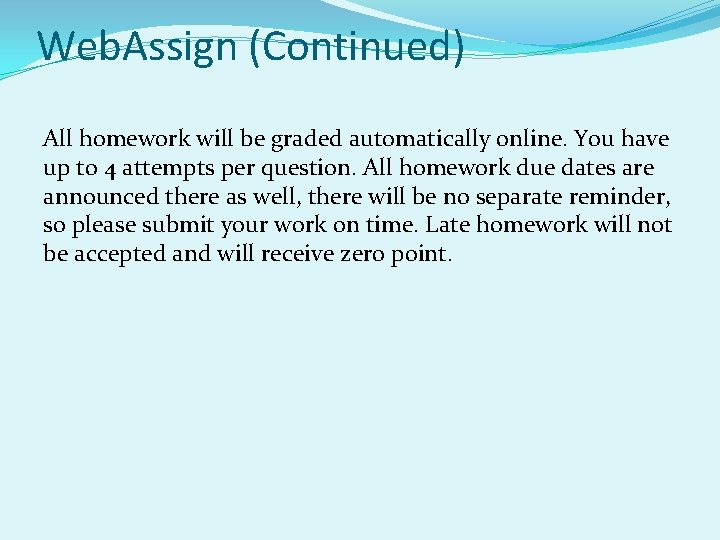 WebAssign (Continued)

All homework will be graded automatically online. You have up to 4 attempts per question. All homework due dates are announced there as well, there will be no separate reminder, so please submit your work on time. Late homework will not be accepted and will receive zero point.